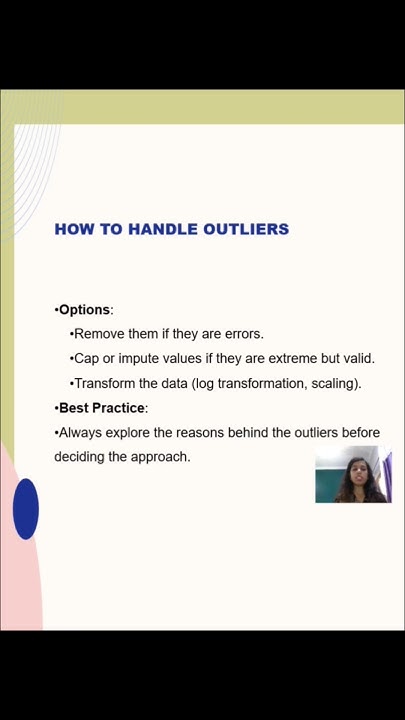 HOW TO HANDLE OUTLIERS

•Options:

•Remove them if they are errors.

•Cap or impute values if they are extreme but valid.

•Transform the data (log transformation, scaling).

•Best Practice:

•Always explore the reasons behind the outliers before deciding the approach.